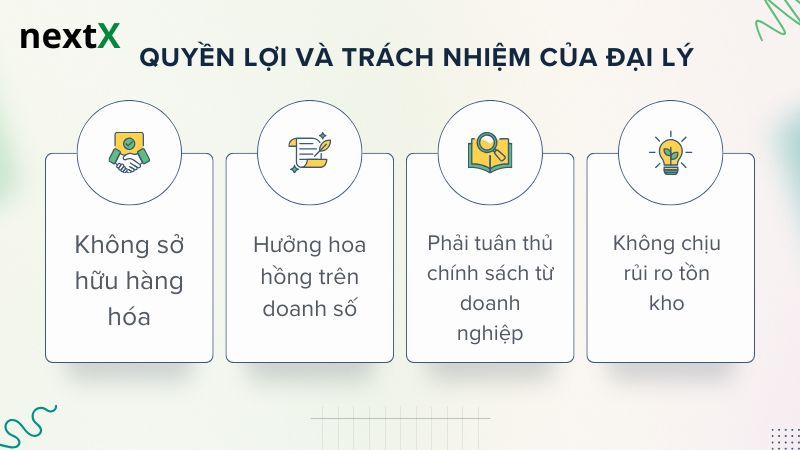 nextX

QUYỀN LỢI VÀ TRÁCH NHIỆM CỦA ĐẠI LÝ

Không sở hữu hàng hóa

Hưởng hoa hồng trên doanh số

Phải tuân thủ chính sách từ doanh nghiệp

Không chịu rủi ro tồn kho